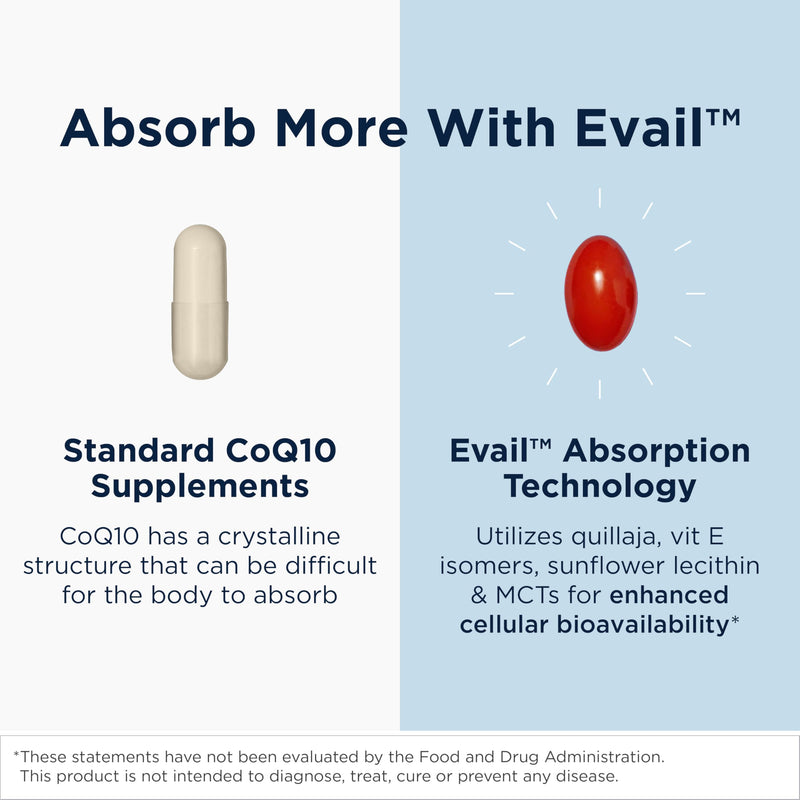 Absorb More With Evail™

Standard CoQ10 Supplements

CoQ10 has a crystalline structure that can be difficult for the body to absorb

Evail™ Absorption Technology

Utilizes quillaja, vit E isomers, sunflower lecithin & MCTs for enhanced cellular bioavailability*

*These statements have not been evaluated by the Food and Drug Administration. This product is not intended to diagnose, treat, cure or prevent any disease.